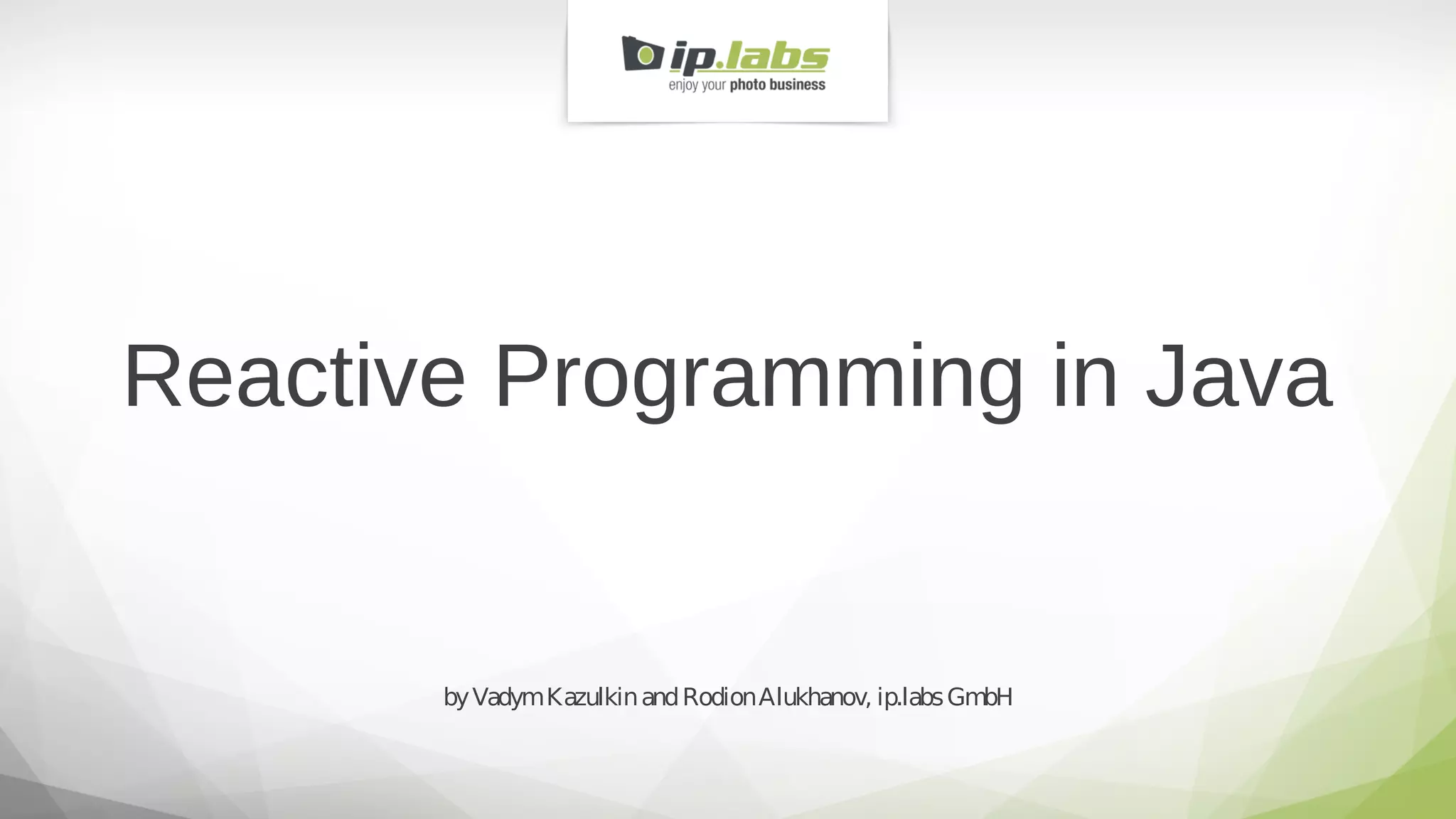 ip.labs
enjoy your photo business

Reactive Programming in Java

by Vadym Kazulkin and Rodion Alukhanov, ip.labs GmbH